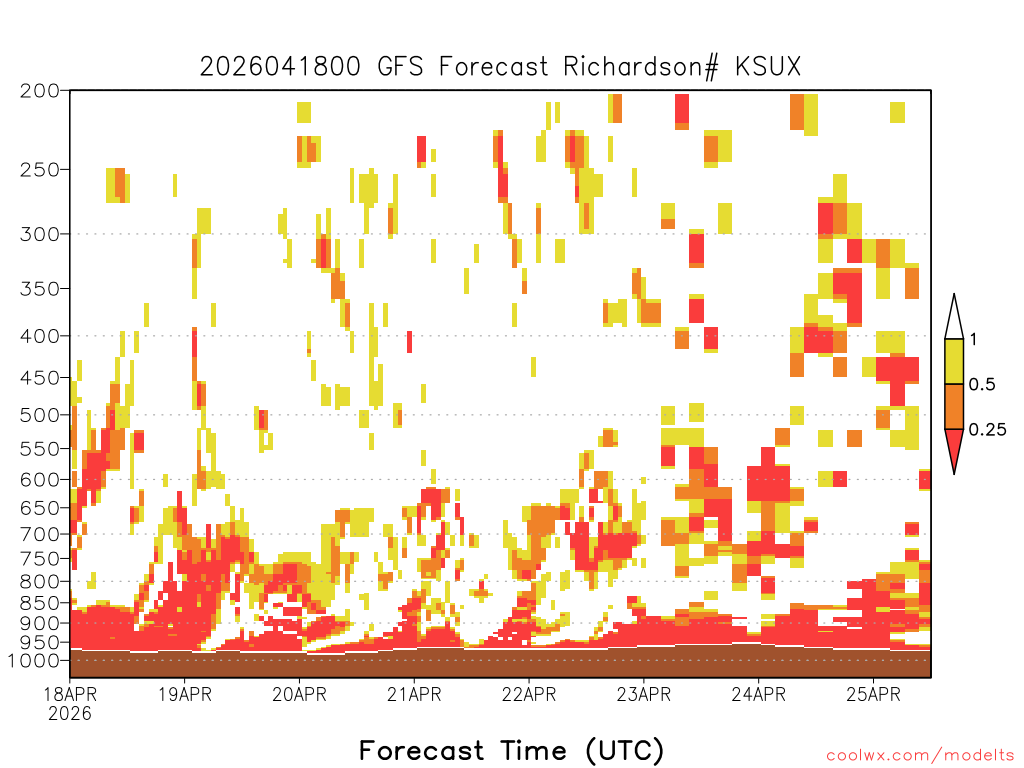 2026041800 GFS Forecast Richardson# KSUX

200
250
300
350
400
450
500
550
600
650
700
750
800
850
900
950
1000

1
0.5
0.25

18APR 2026
19APR
20APR
21APR
22APR
23APR
24APR
25APR

Forecast Time (UTC)

coolwx.com/modelts